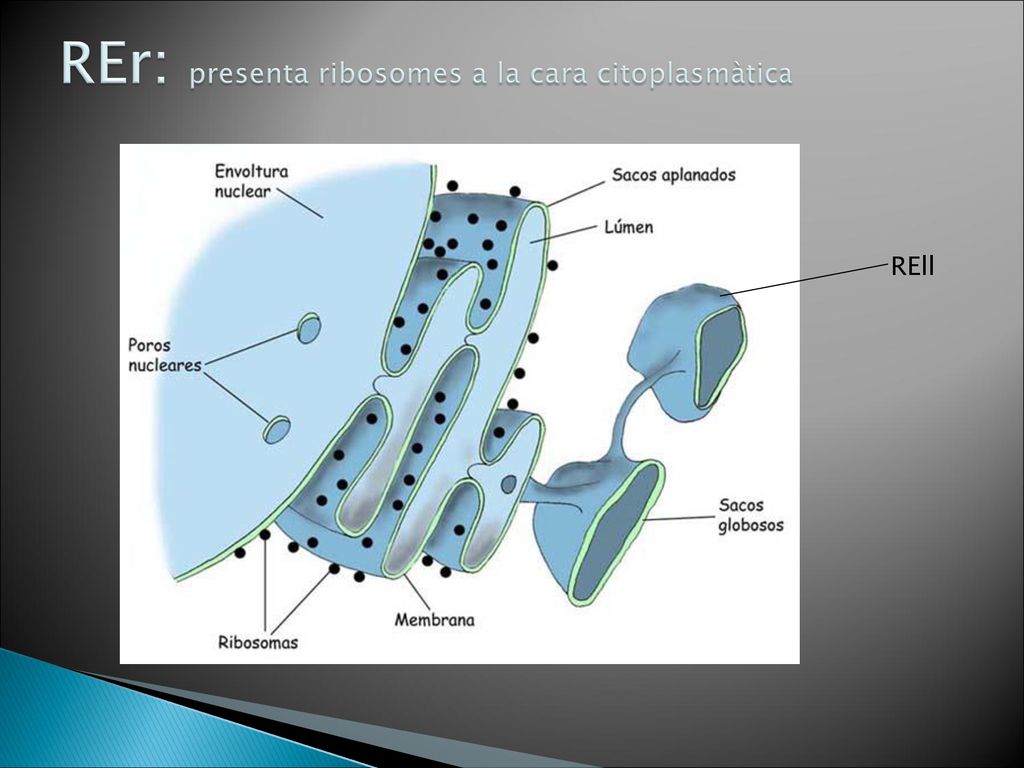 REr: presenta ribosomes a la cara citoplasmàtica

Envoltura nuclear

Sacos aplanados

Lúmen

REll

Poros nucleares

Sacos globosos

Membrana

Ribosomas